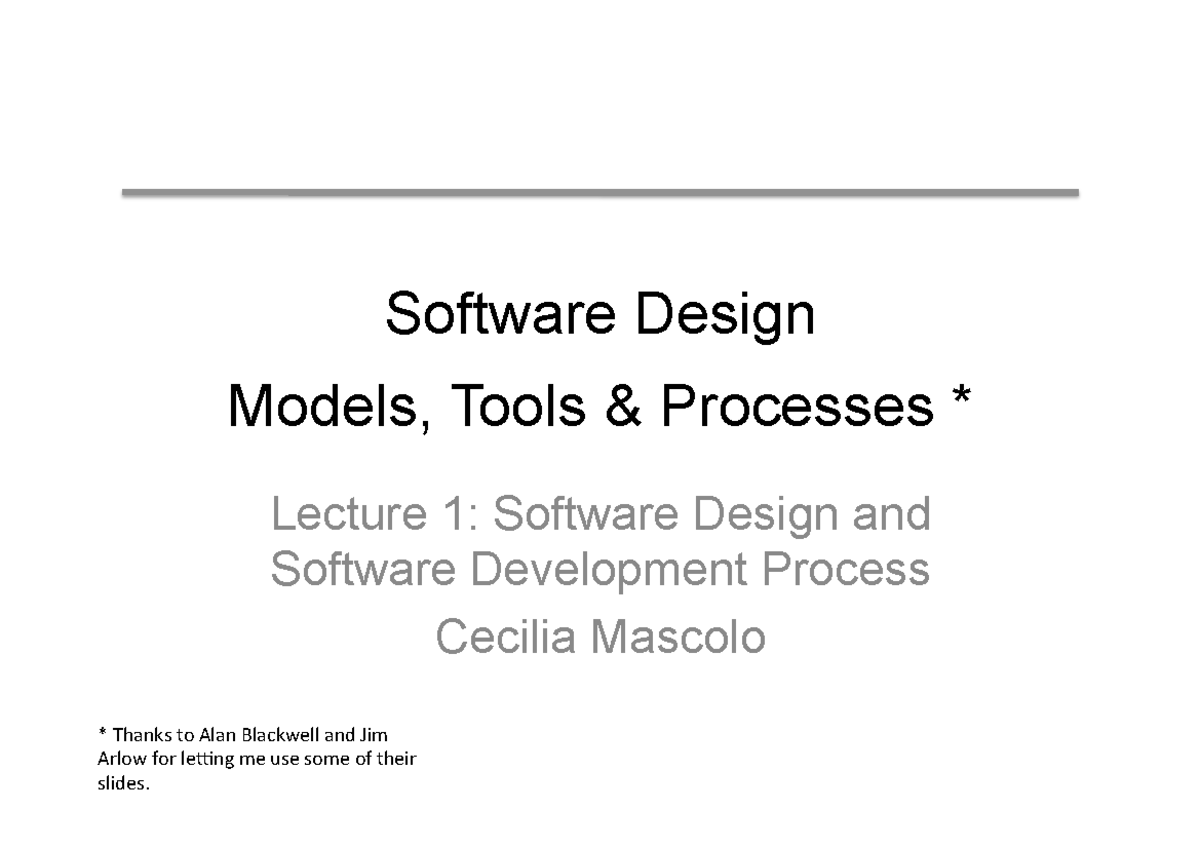 Software Design
Models, Tools & Processes *

Lecture 1: Software Design and Software Development Process

Cecilia Mascolo

* Thanks to Alan Blackwell and Jim Arlow for letting me use some of their slides.